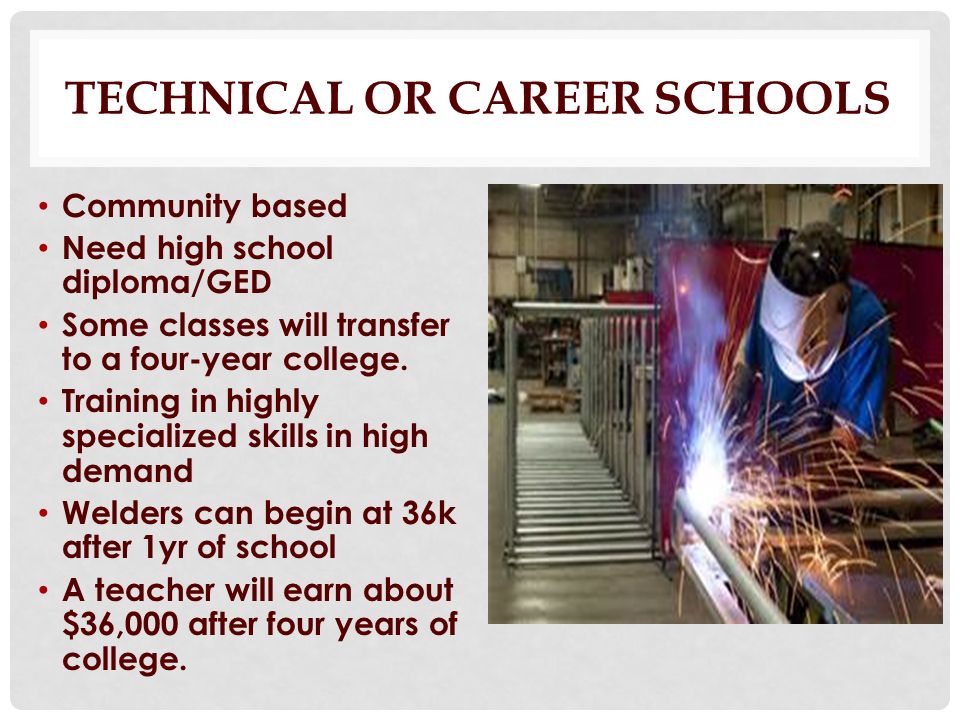 TECHNICAL OR CAREER SCHOOLS

• Community based
• Need high school diploma/GED
• Some classes will transfer to a four-year college.
• Training in highly specialized skills in high demand
• Welders can begin at 36k after 1yr of school
• A teacher will earn about \$36,000 after four years of college.